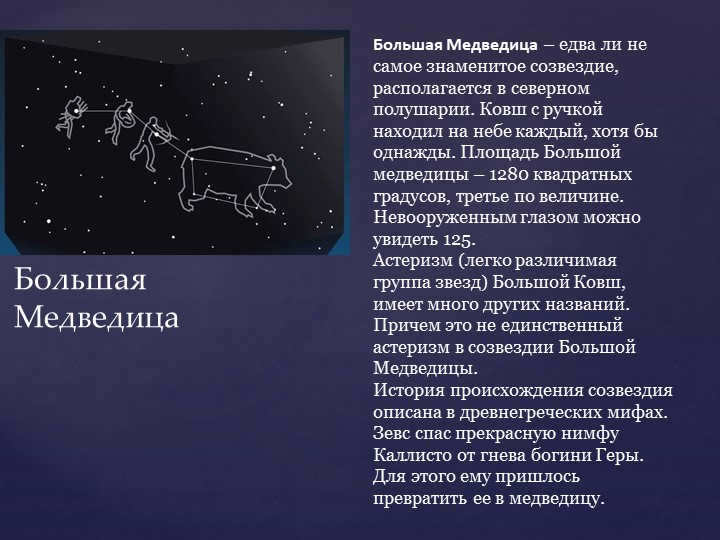 Большая Медведица

Большая Медведица – едва ли не самое знаменитое созвездие, располагается в северном полушарии. Ковш с ручкой находил на небе каждый, хотя бы однажды. Площадь Большой медведицы – 1280 квадратных градусов, третье по величине. Невооруженным глазом можно увидеть 125.
Астеризм (легко различимая группа звезд) Большой Ковш, имеет много других названий. Причем это не единственный астеризм в созвездии Большой Медведицы.
История происхождения созвездия описана в древнегреческих мифах. Зевс спас прекрасную нимфу Каллисто от гнева богини Геры. Для этого ему пришлось превратить ее в медведицу.